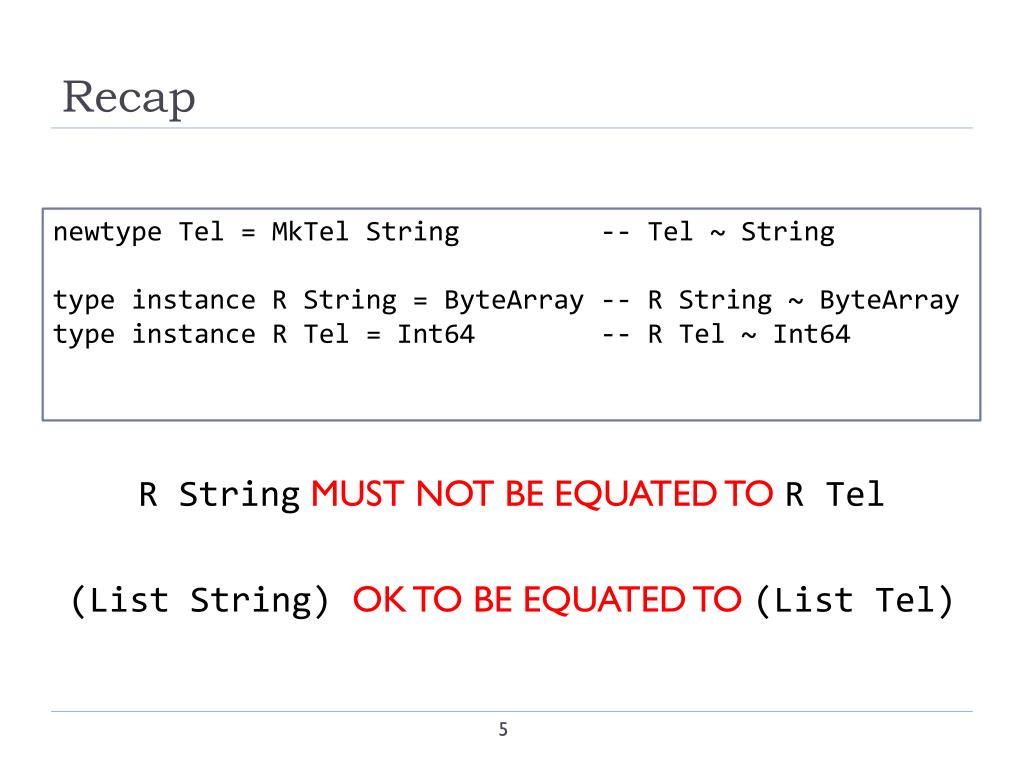 Recap

newtype Tel = MkTel String          -- Tel ~ String

type instance R String = ByteArray -- R String ~ ByteArray
type instance R Tel = Int64        -- R Tel ~ Int64

R String MUST NOT BE EQUATED TO R Tel

(List String) OK TO BE EQUATED TO (List Tel)

5